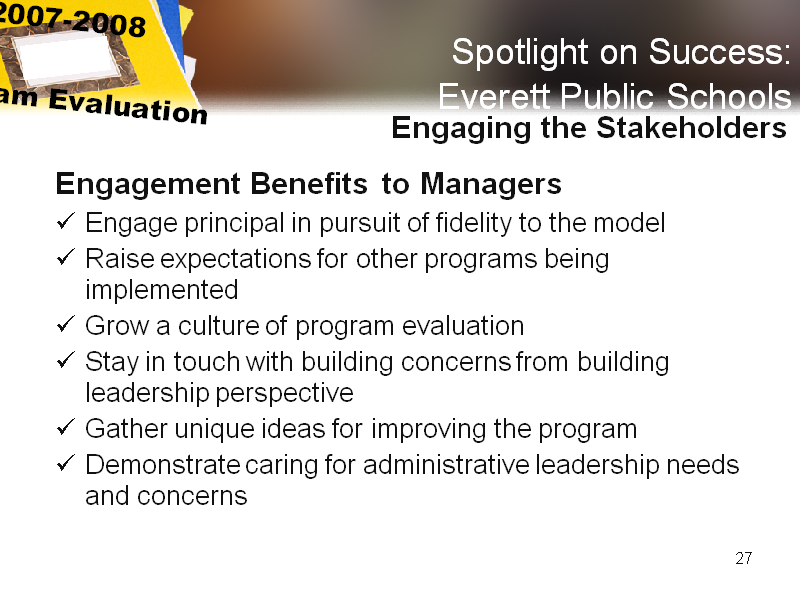 2007-2008

am Evaluation

Spotlight on Success: Everett Public Schools

Engaging the Stakeholders

Engagement Benefits to Managers

✓ Engage principal in pursuit of fidelity to the model
✓ Raise expectations for other programs being implemented
✓ Grow a culture of program evaluation
✓ Stay in touch with building concerns from building leadership perspective
✓ Gather unique ideas for improving the program
✓ Demonstrate caring for administrative leadership needs and concerns

27